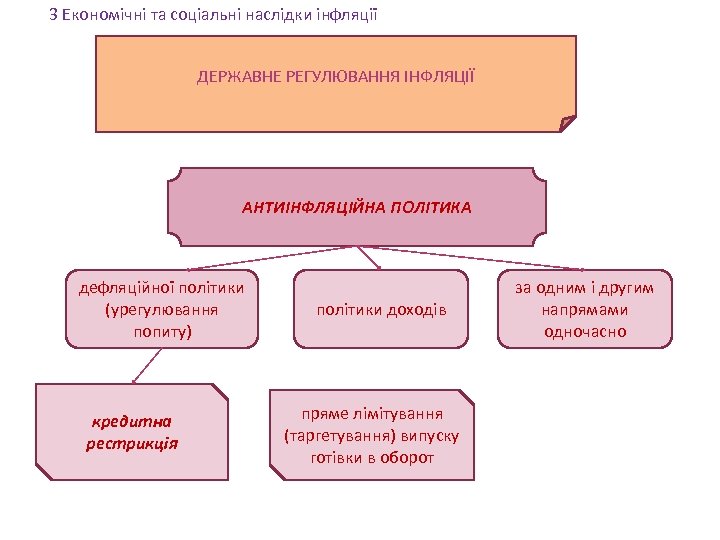 3 Економічні та соціальні наслідки інфляції

ДЕРЖАВНЕ РЕГУЛЮВАННЯ ІНФЛЯЦІЇ

АНТИІНФЛЯЦІЙНА ПОЛІТИКА

дефляційної політики (урегулювання попиту)

політики доходів

за одним і другим напрямами одночасно

кредитна рестрикція

пряме лімітування (таргетування) випуску готівки в оборот